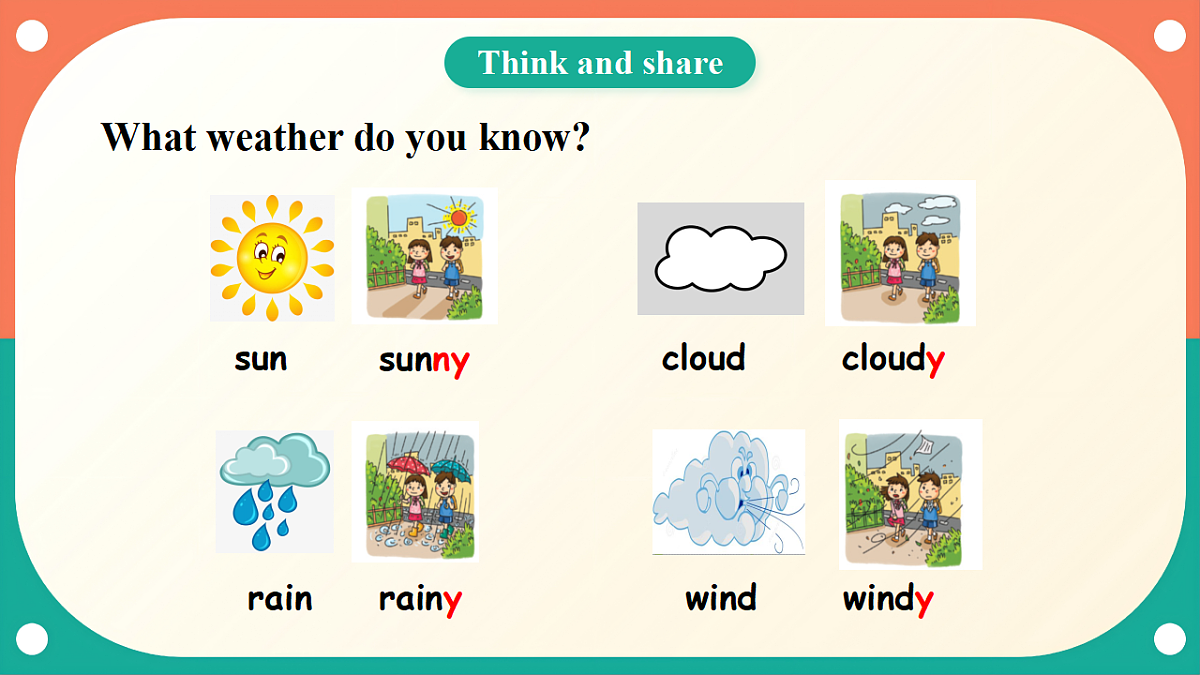 Think and share

What weather do you know?

sun sunny

cloud cloudy

rain rainy

wind windy